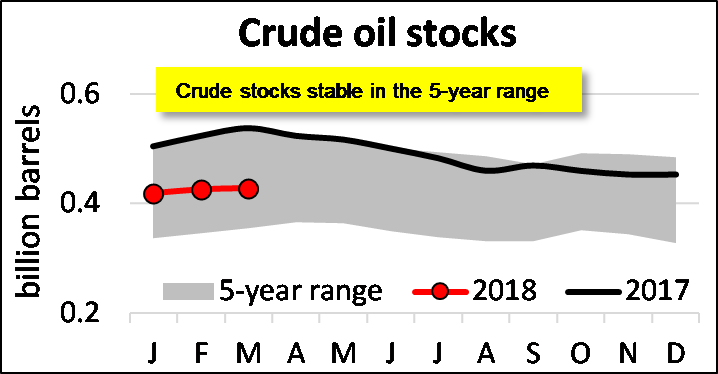 Crude oil stocks

Crude stocks stable in the 5-year range

billion barrels

0.6

0.4

0.2

5-year range

2018

2017

J F M A M J J A S O N D